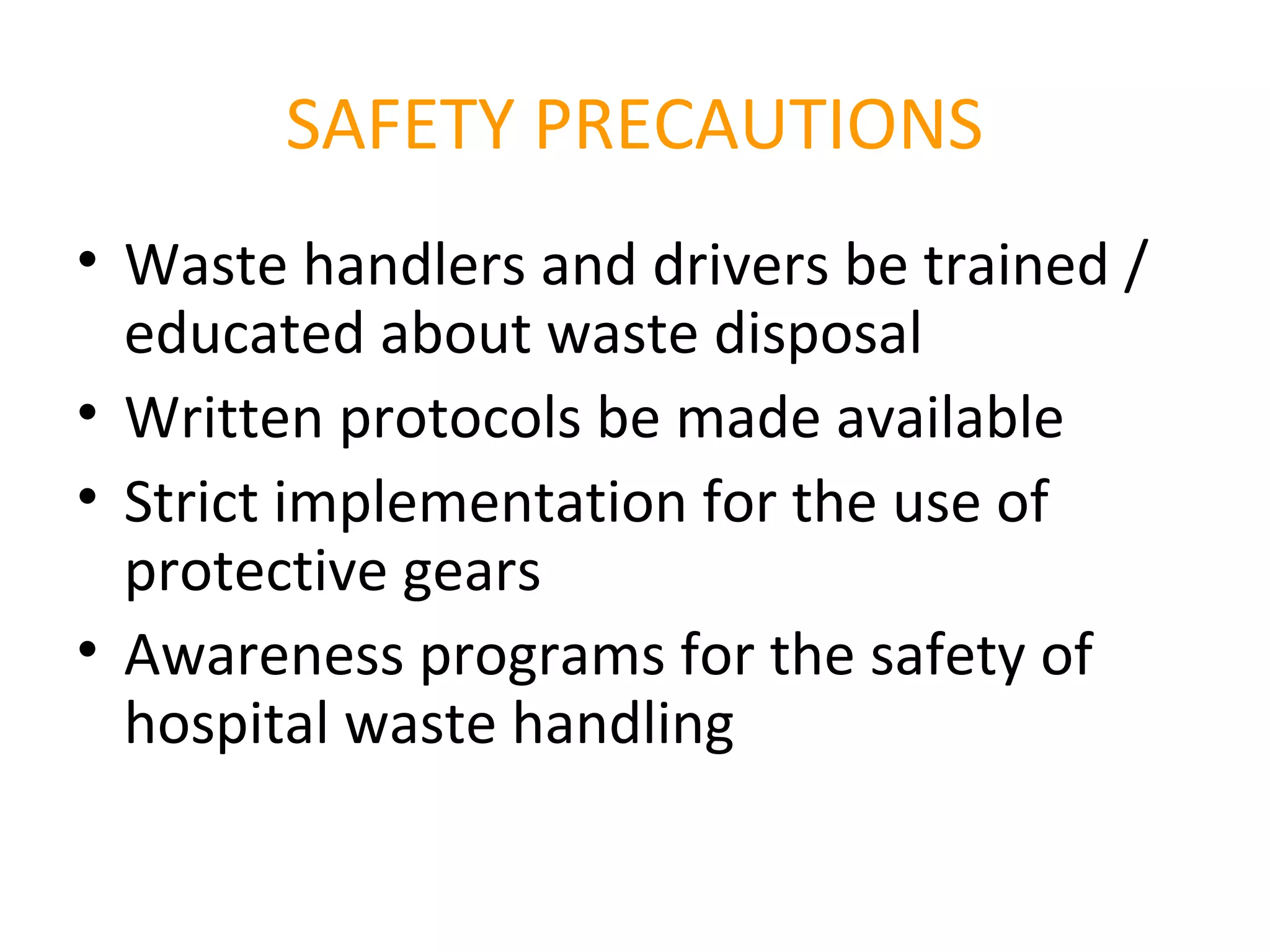 SAFETY PRECAUTIONS

• Waste handlers and drivers be trained / educated about waste disposal
• Written protocols be made available
• Strict implementation for the use of protective gears
• Awareness programs for the safety of hospital waste handling